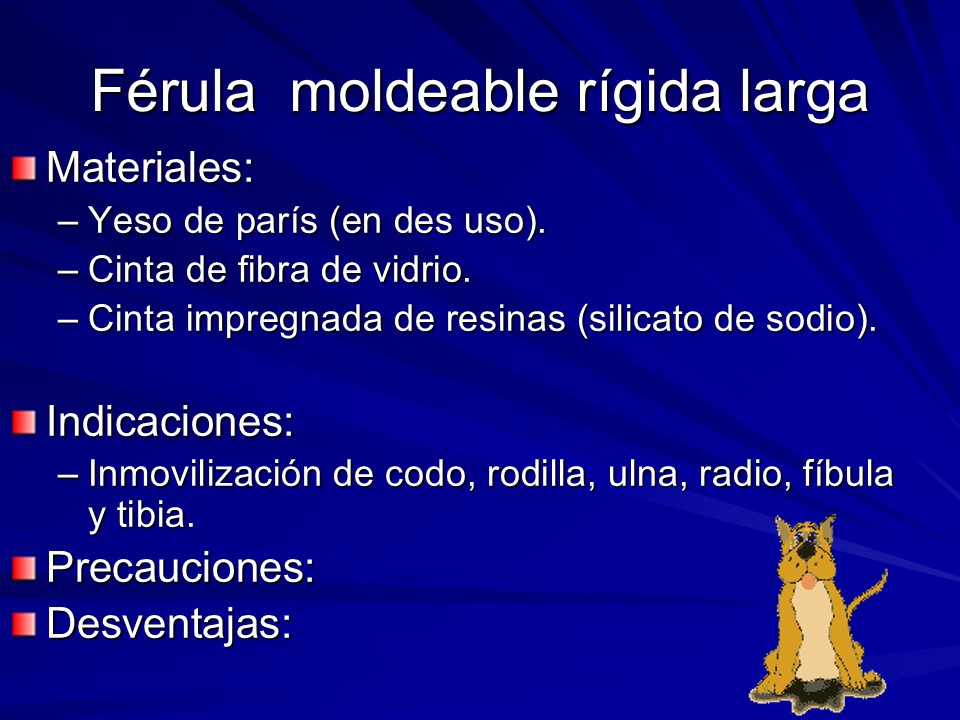 Férula moldeable rígida larga

Materiales:
– Yeso de parís (en des uso).
– Cinta de fibra de vidrio.
– Cinta impregnada de resinas (silicato de sodio).

Indicaciones:
– Inmovilización de codo, rodilla, ulna, radio, fíbula y tibia.

Precauciones:

Desventajas: